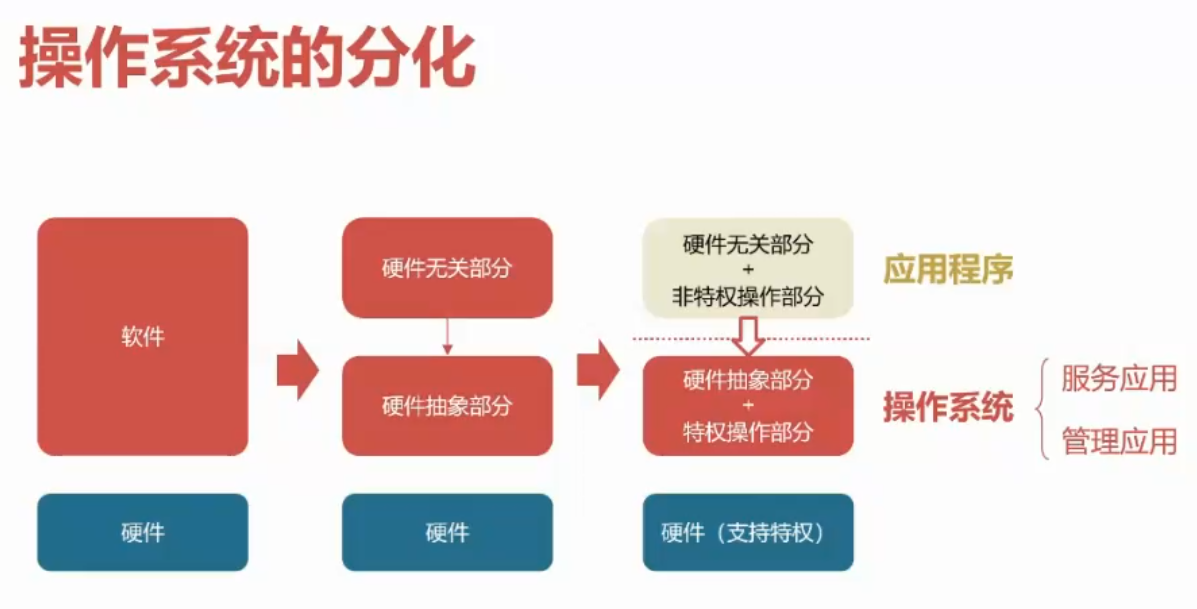 操作系统的分化

软件

硬件

硬件无关部分

硬件抽象部分

硬件

硬件无关部分
+
非特权操作部分

应用程序

硬件抽象部分
+
特权操作部分

操作系统

服务应用

管理应用

硬件（支持特权）